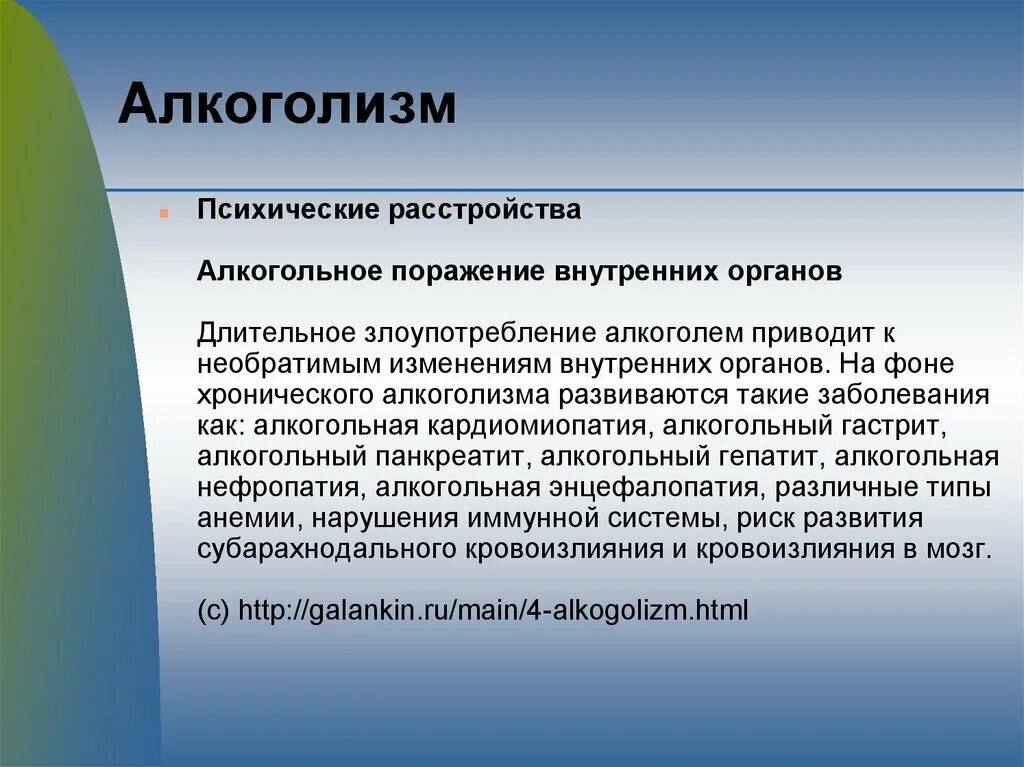 Алкоголизм

Психические расстройства

Алкогольное поражение внутренних органов

Длительное злоупотребление алкоголем приводит к необратимым изменениям внутренних органов. На фоне хронического алкоголизма развиваются такие заболевания как: алкогольная кардиомиопатия, алкогольный гастрит, алкогольный панкреатит, алкогольный гепатит, алкогольная нефропатия, алкогольная энцефалопатия, различные типы анемии, нарушения иммунной системы, риск развития субарахнодального кровоизлияния и кровоизлияния в мозг.

(c) http://galankin.ru/main/4-alkogolizm.html